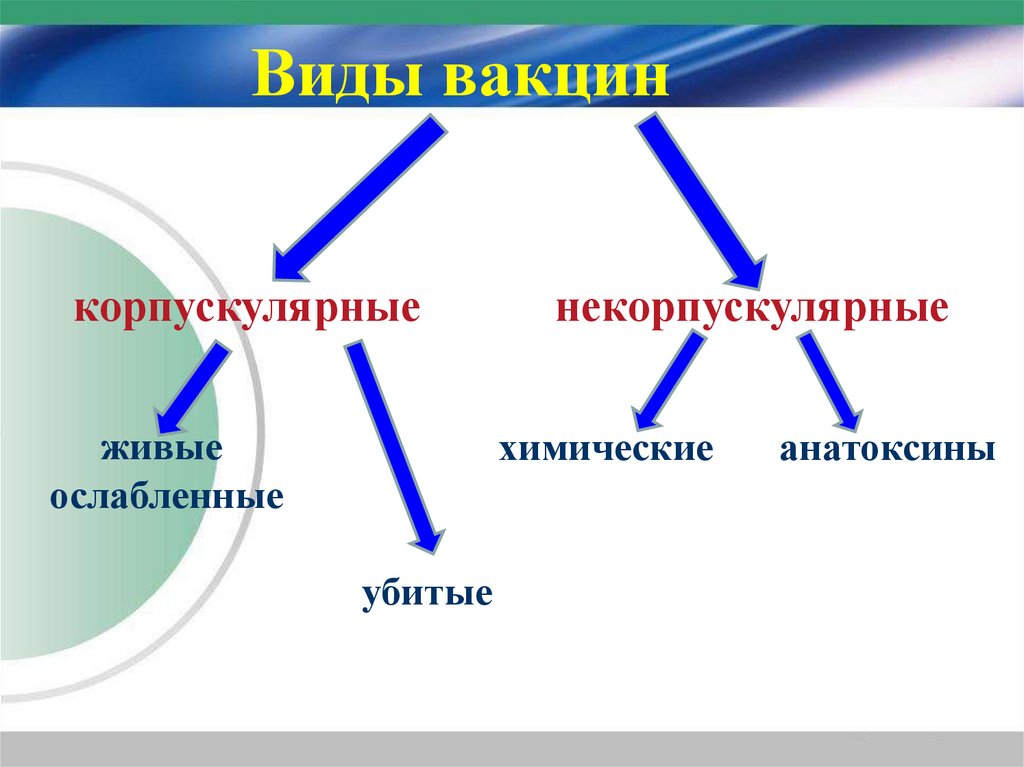 Виды вакцин

корпускулярные

некорпускулярные

живые ослабленные

убитые

химические

анатоксины